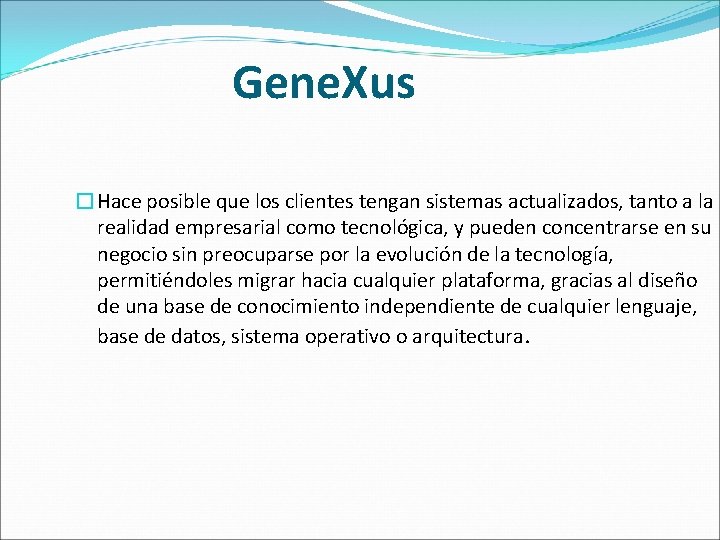 GeneXus

Hace posible que los clientes tengan sistemas actualizados, tanto a la realidad empresarial como tecnológica, y pueden concentrarse en su negocio sin preocuparse por la evolución de la tecnología, permitiéndoles migrar hacia cualquier plataforma, gracias al diseño de una base de conocimiento independiente de cualquier lenguaje, base de datos, sistema operativo o arquitectura.